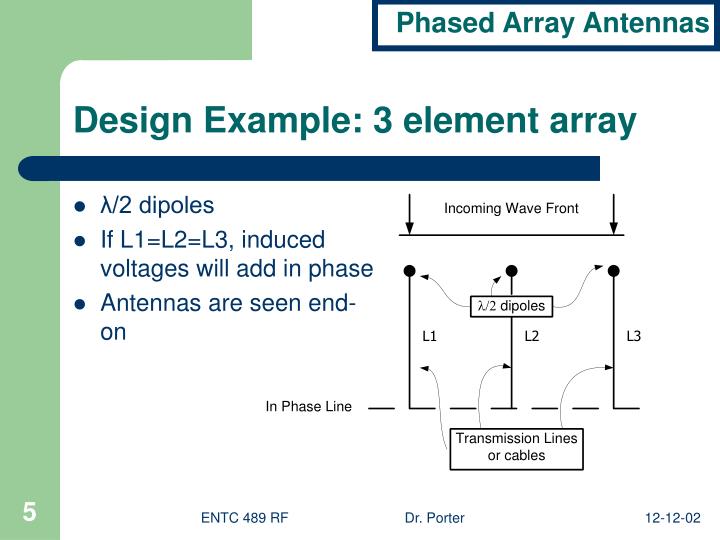 Phased Array Antennas

Design Example: 3 element array

- λ/2 dipoles
- If L1=L2=L3, induced voltages will add in phase
- Antennas are seen end-on

Incoming Wave Front

λ/2 dipoles

L1

L2

L3

In Phase Line

Transmission Lines or cables

5

ENTC 489 RF

Dr. Porter

12-12-02